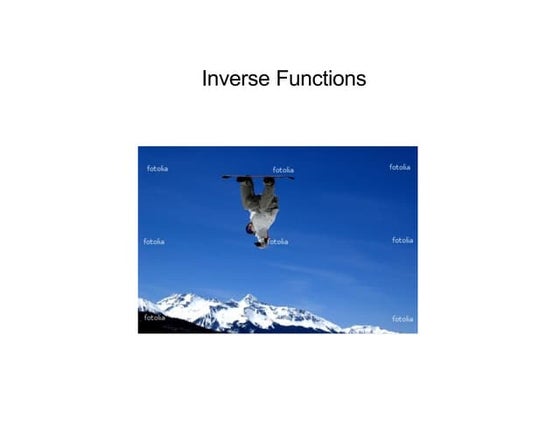 Inverse Functions

fotolia fotolia fotolia

fotolia fotolia fotolia

fotolia fotolia